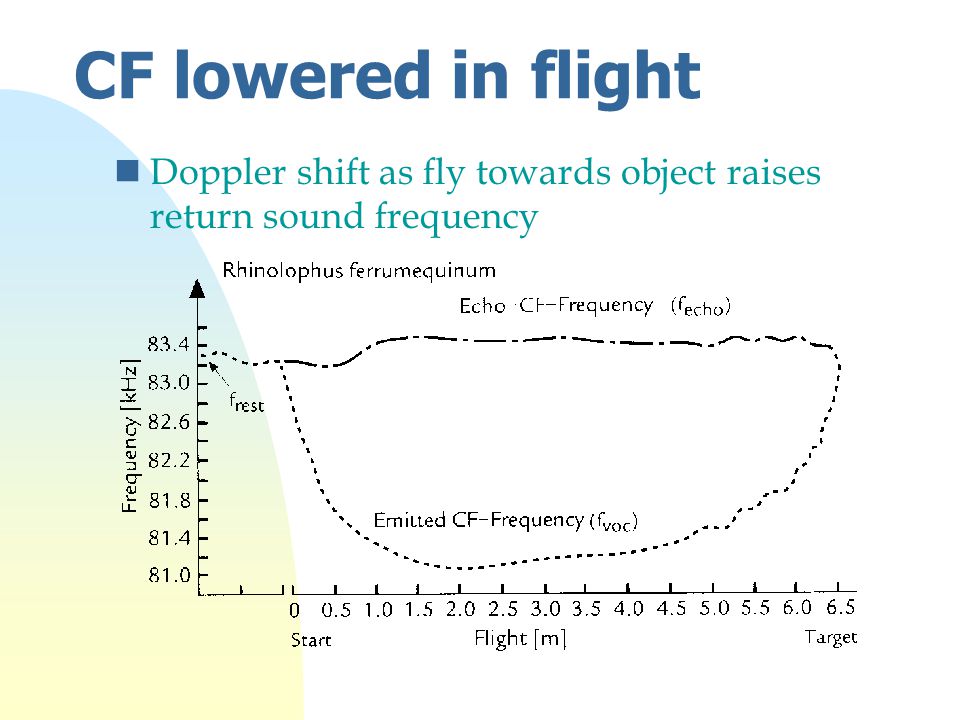 CF lowered in flight

Doppler shift as fly towards object raises return sound frequency

Rhinolophus ferrumequinum

Echo CF-Frequency ($f_{echo}$)

Frequency [kHz]

83.4
83.0
82.6
82.2
81.8
81.4
81.0

$f_{rest}$

Emitted CF-Frequency ($f_{voc}$)

0 0.5 1.0 1.5 2.0 2.5 3.0 3.5 4.0 4.5 5.0 5.5 6.0 6.5

Start

Flight [m]

Target